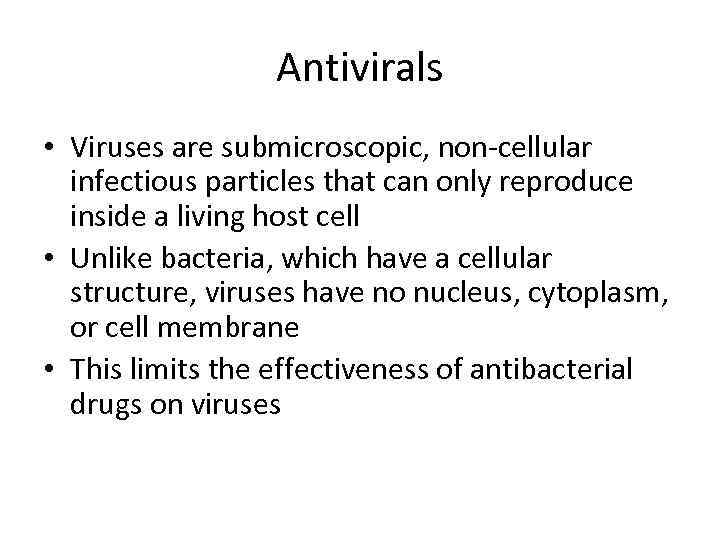 Antivirals

• Viruses are submicroscopic, non-cellular infectious particles that can only reproduce inside a living host cell
• Unlike bacteria, which have a cellular structure, viruses have no nucleus, cytoplasm, or cell membrane
• This limits the effectiveness of antibacterial drugs on viruses